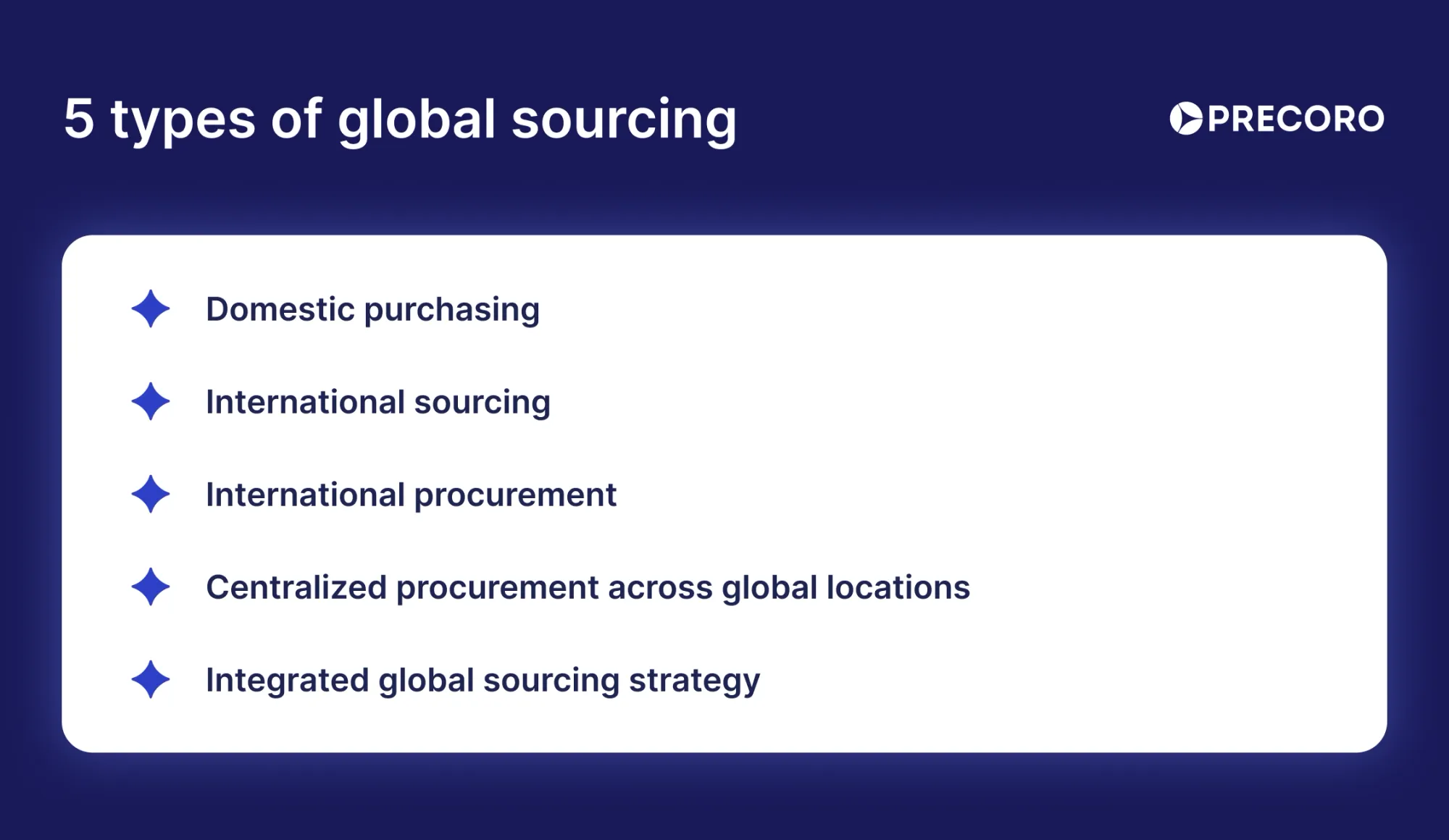 5 types of global sourcing

PRECORO

Domestic purchasing

International sourcing

International procurement

Centralized procurement across global locations

Integrated global sourcing strategy